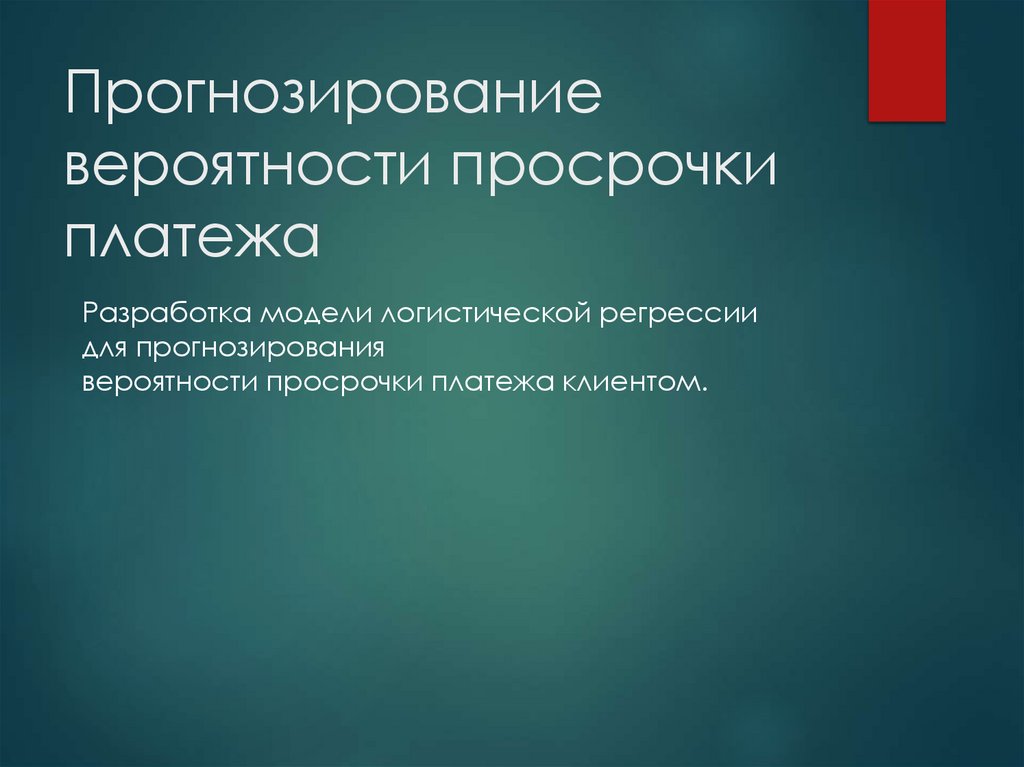 Прогнозирование вероятности просрочки платежа

Разработка модели логистической регрессии для прогнозирования вероятности просрочки платежа клиентом.